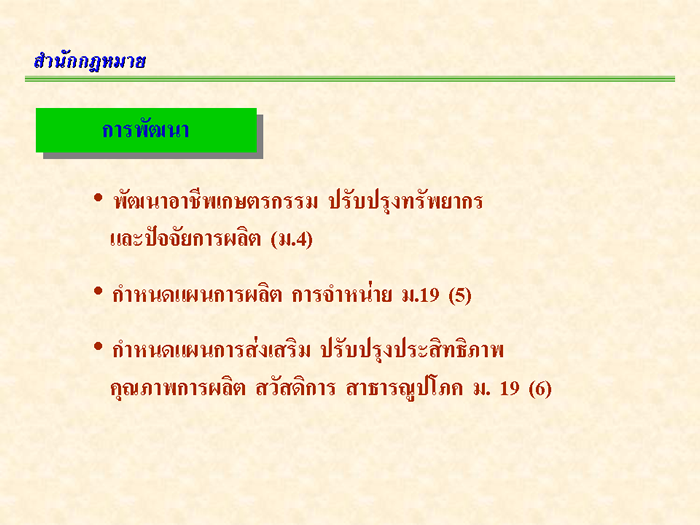 สำนักกฎหมาย

การพัฒนา

• พัฒนาอาชีพเกษตรกรรม ปรับปรุงทรัพยากร และปัจจัยการผลิต (ม.4)

• กำหนดแผนการผลิต การจำหน่าย ม.19 (5)

• กำหนดแผนการส่งเสริม ปรับปรุงประสิทธิภาพ คุณภาพการผลิต สวัสดิการ สาธารณูปโภค ม. 19 (6)